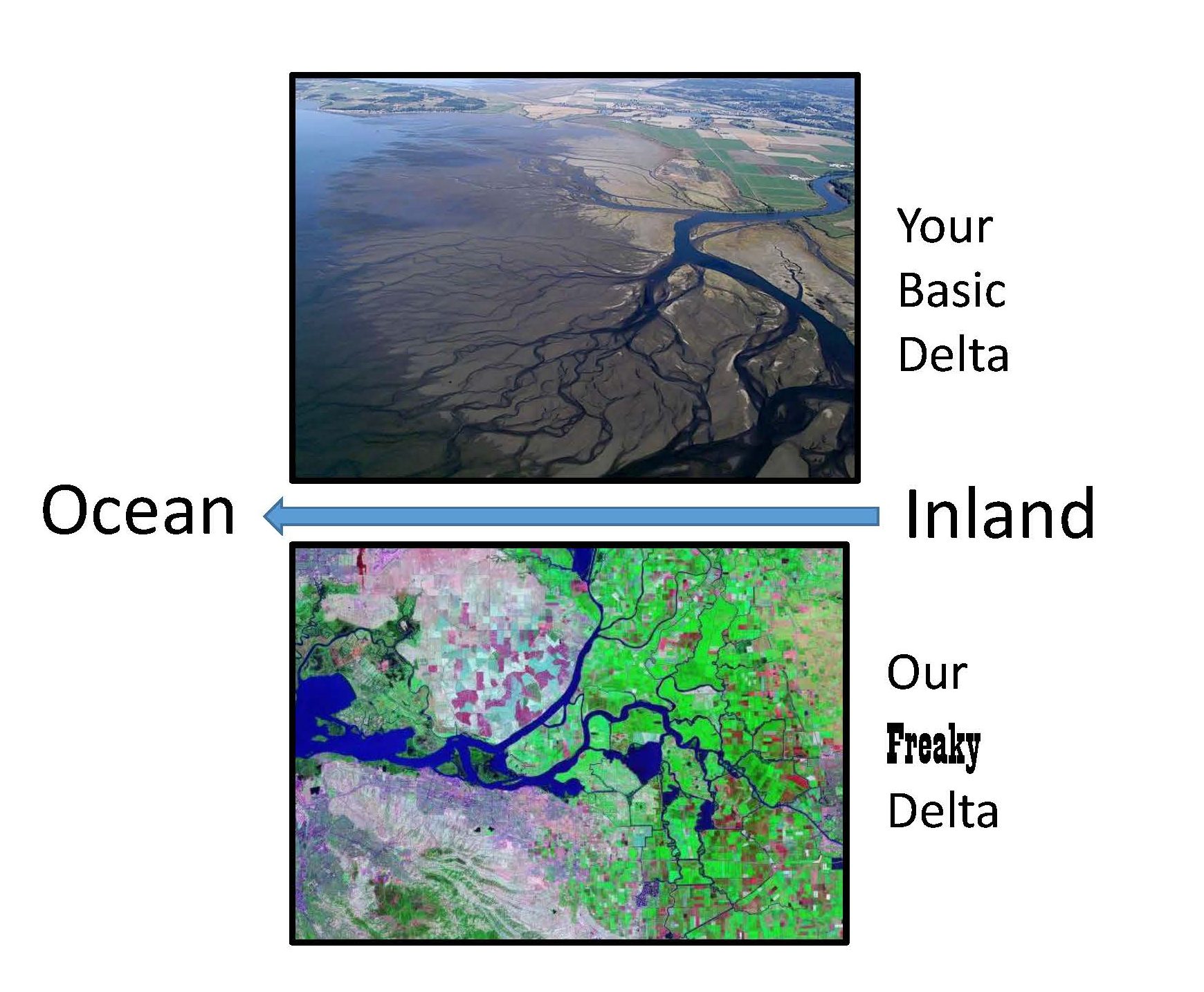 Your Basic Delta

Ocean

Inland

Our Freaky Delta